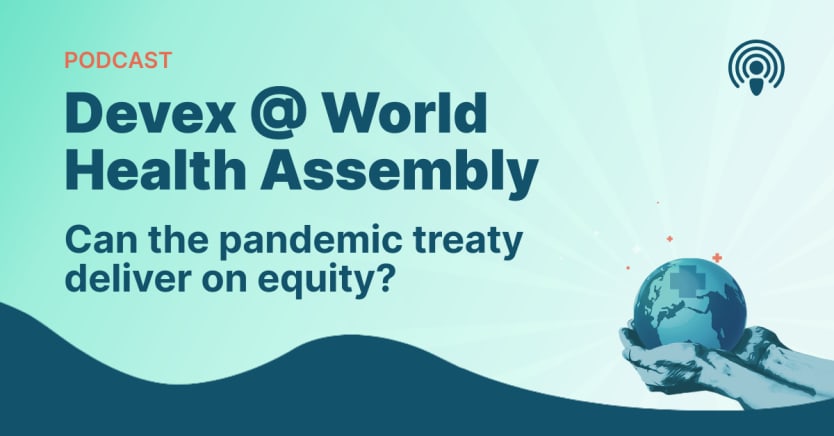 PODCAST

Devex @ World Health Assembly

Can the pandemic treaty deliver on equity?